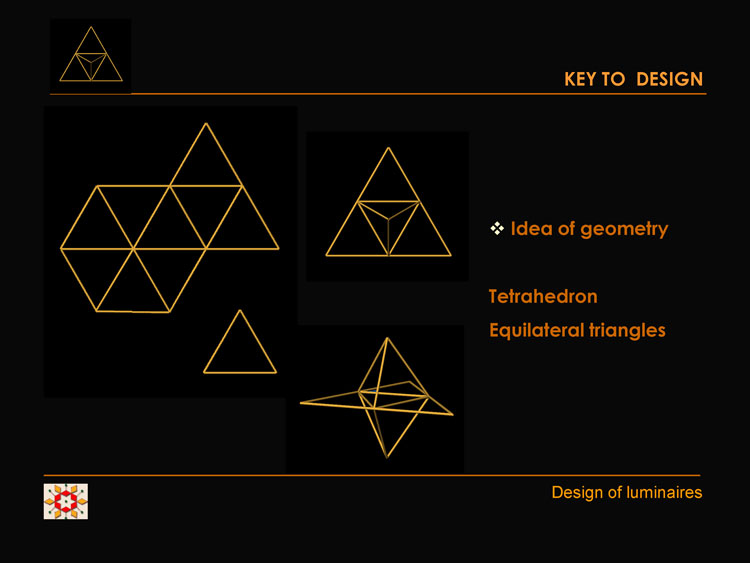 KEY TO DESIGN

❖ Idea of geometry

Tetrahedron

Equilateral triangles

Design of luminaires